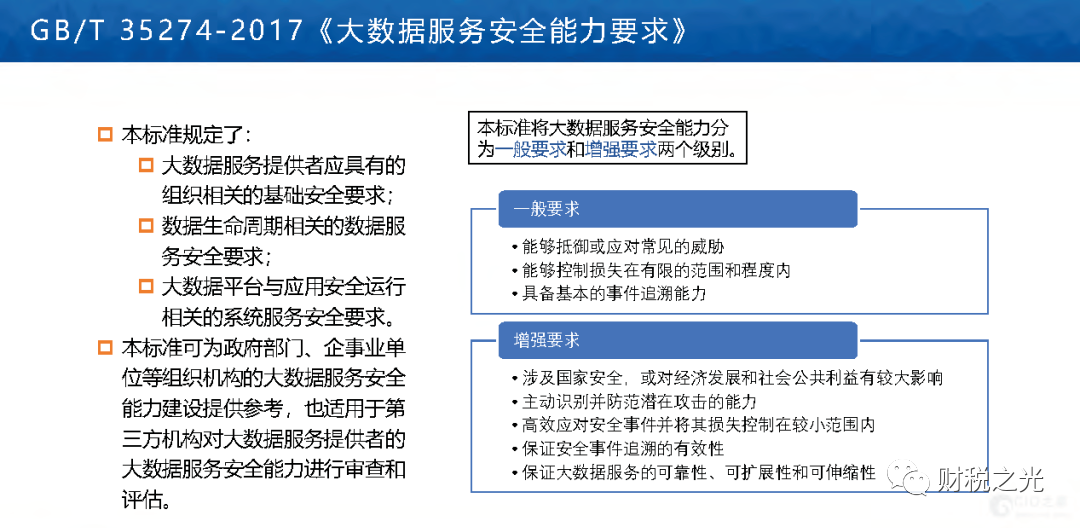 GB/T 35274-2017《大数据服务安全能力要求》

本标准规定了：

大数据服务提供者应具有的组织相关的基础安全要求；

数据生命周期相关的数据服务安全要求；

大数据平台与应用安全运行相关的系统服务安全要求。

本标准可为政府部门、企事业单位等组织机构的大数据服务安全能力建设提供参考，也适用于第三方机构对大数据服务提供者的大数据服务安全能力进行审查和评估。

本标准将大数据服务安全能力分为一般要求和增强要求两个级别。

一般要求

• 能够抵御或应对常见的威胁
• 能够控制损失在有限的范围和程度内
• 具备基本的事件追溯能力

增强要求

• 涉及国家安全，或对经济发展和社会公共利益有较大影响
• 主动识别并防范潜在攻击的能力
• 高效应对安全事件并将其损失控制在较小范围内
• 保证安全事件追溯的有效性
• 保证大数据服务的可靠性、可扩展性和可伸缩性

财税之光